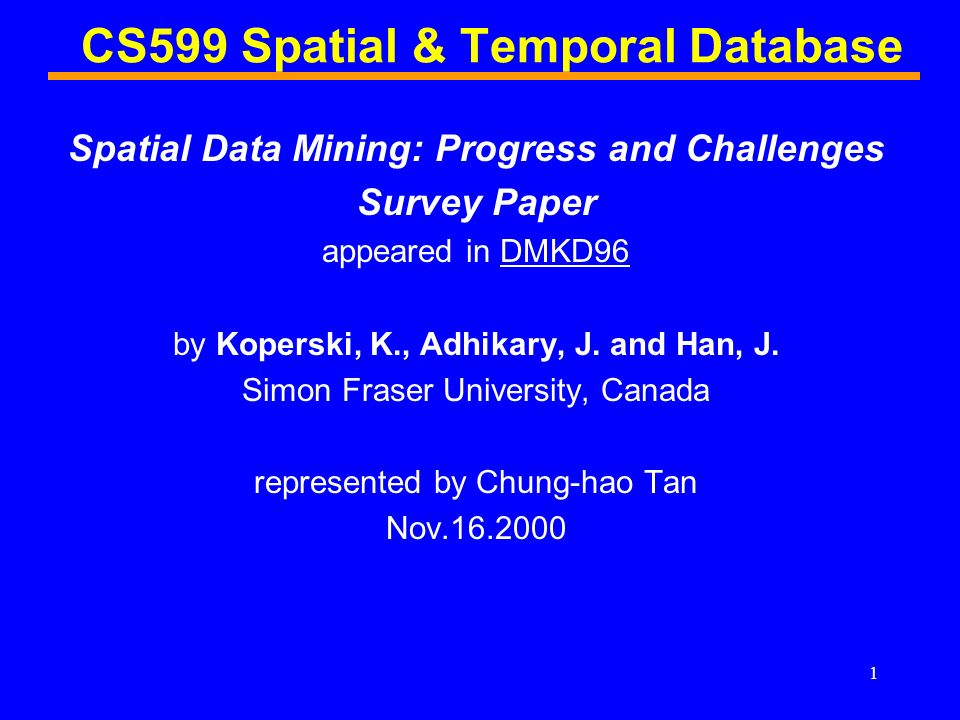 CS599 Spatial & Temporal Database

Spatial Data Mining: Progress and Challenges
Survey Paper
appeared in DMKD96

by Koperski, K., Adhikary, J. and Han, J.
Simon Fraser University, Canada

represented by Chung-hao Tan
Nov.16.2000

1